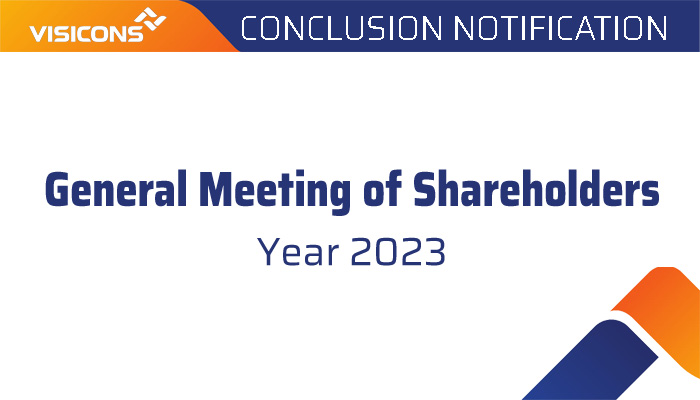 VISICONS

CONCLUSION NOTIFICATION

General Meeting of Shareholders

Year 2023